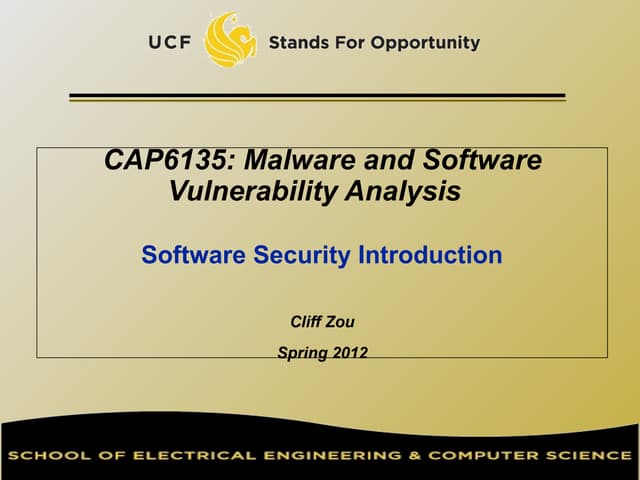 UCF Stands For Opportunity

CAP6135: Malware and Software Vulnerability Analysis

Software Security Introduction

Cliff Zou

Spring 2012

SCHOOL OF ELECTRICAL ENGINEERING & COMPUTER SCIENCE